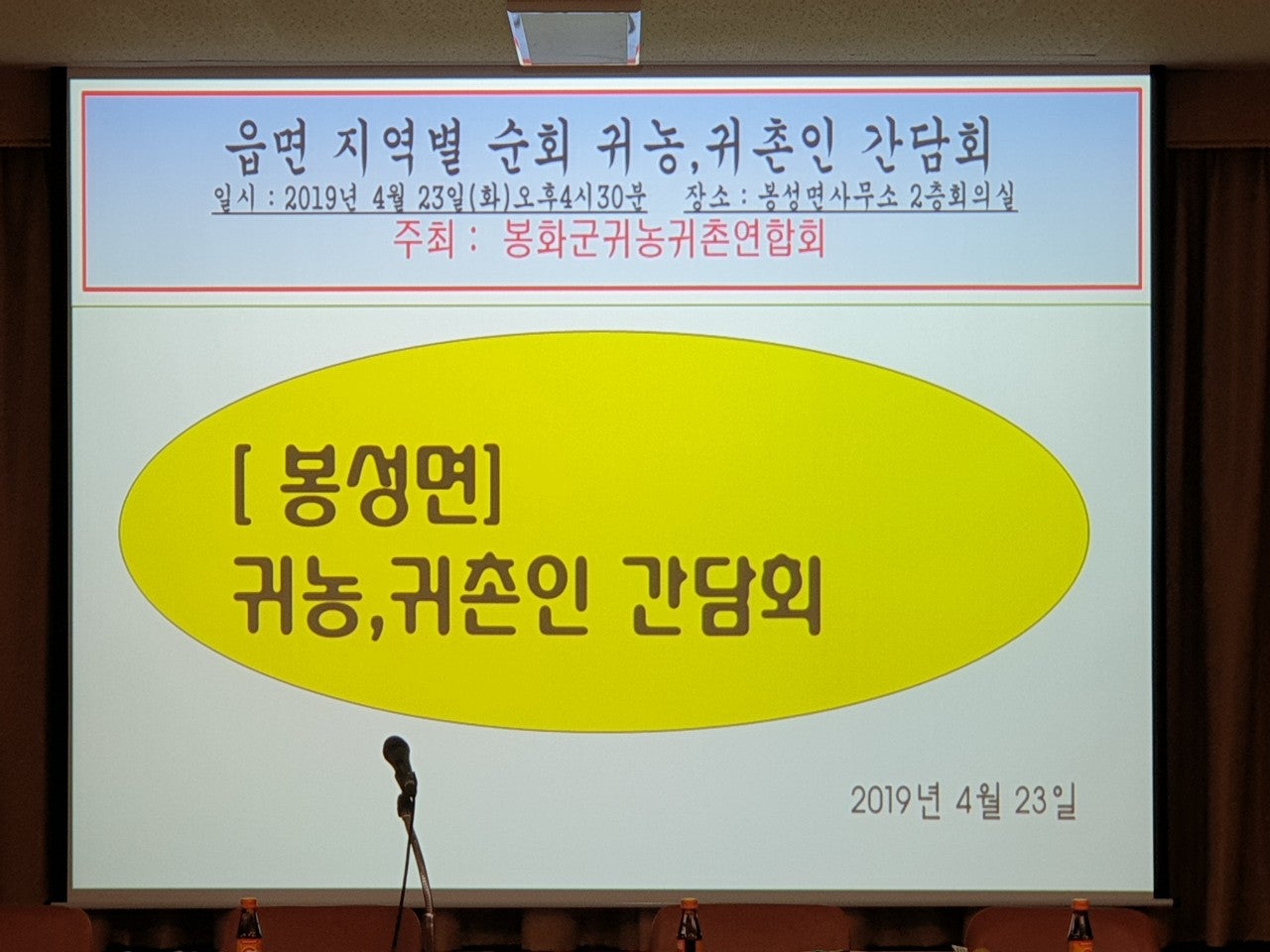 읍면 지역별 순회 귀농,귀촌인 간담회
일시 : 2019년 4월 23일(화)오후4시30분 장소 : 봉성면사무소 2층회의실
주최 : 봉화군귀농귀촌연합회

[ 봉성면]
귀농,귀촌인 간담회

2019년 4월 23일